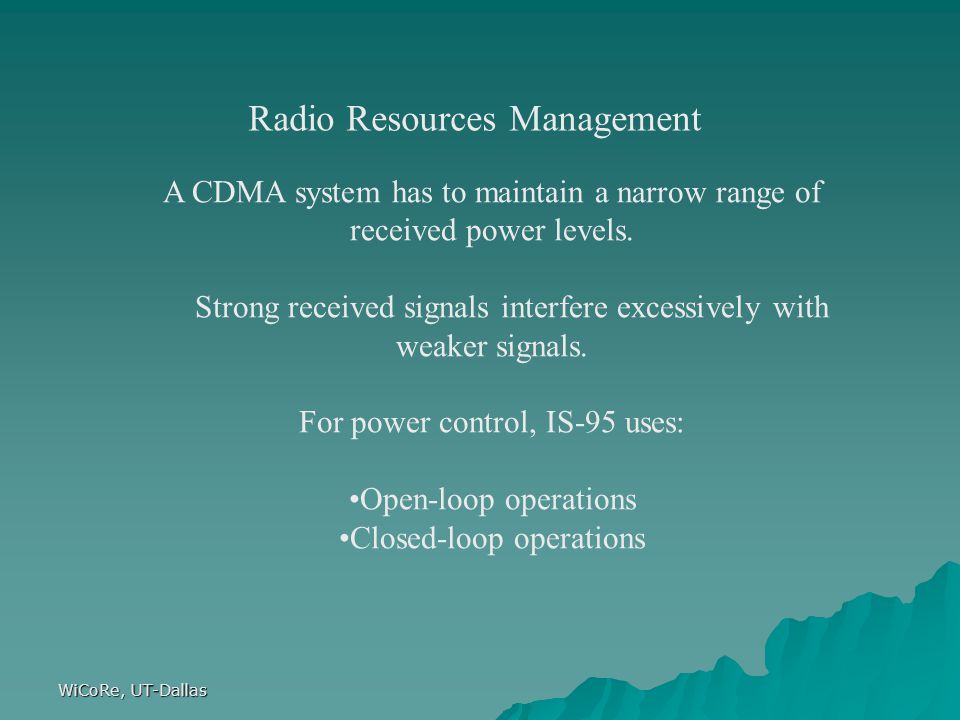 Radio Resources Management

A CDMA system has to maintain a narrow range of received power levels.

Strong received signals interfere excessively with weaker signals.

For power control, IS-95 uses:

•Open-loop operations
•Closed-loop operations

WiCoRe, UT-Dallas